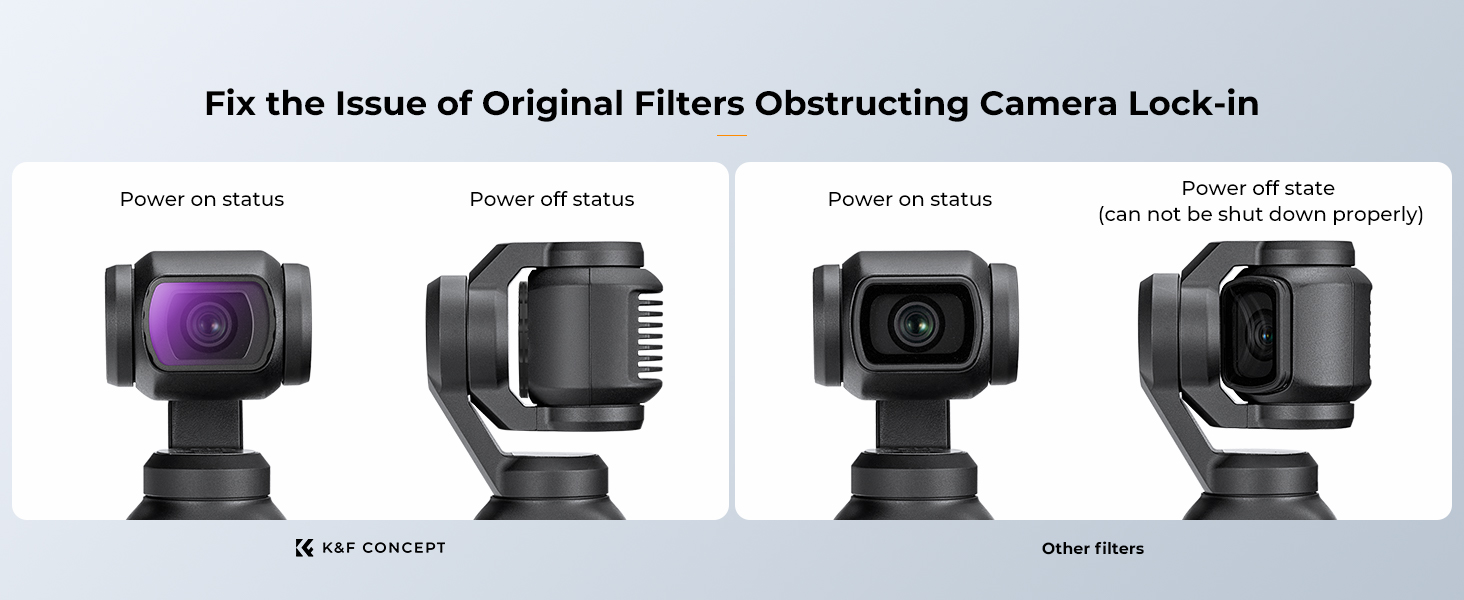 Fix the Issue of Original Filters Obstructing Camera Lock-in

Power on status

Power off status

Power on status

Power off state
(can not be shut down properly)

K&F CONCEPT

Other filters